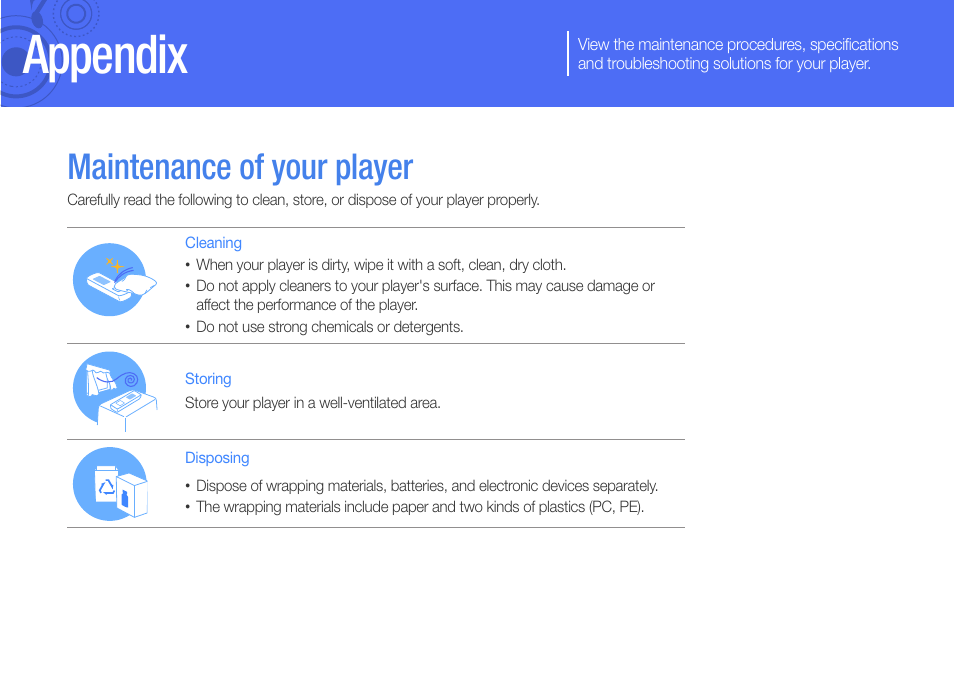 Appendix

View the maintenance procedures, specifications and troubleshooting solutions for your player.

Maintenance of your player

Carefully read the following to clean, store, or dispose of your player properly.

Cleaning

• When your player is dirty, wipe it with a soft, clean, dry cloth.
• Do not apply cleaners to your player's surface. This may cause damage or affect the performance of the player.
• Do not use strong chemicals or detergents.

Storing

Store your player in a well-ventilated area.

Disposing

• Dispose of wrapping materials, batteries, and electronic devices separately.
• The wrapping materials include paper and two kinds of plastics (PC, PE).